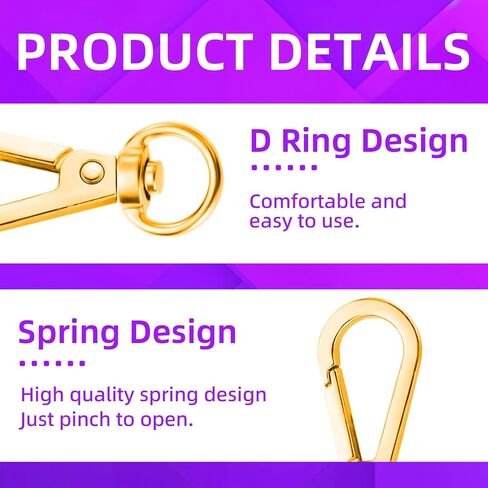 PRODUCT DETAILS

D Ring Design

Comfortable and easy to use.

Spring Design

High quality spring design
Just pinch to open.